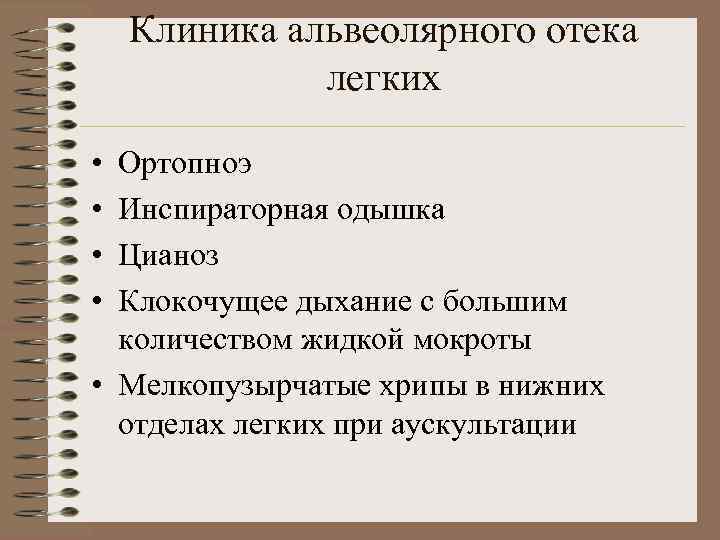 Клиника альвеолярного отека легких

• Ортопноэ
• Инспираторная одышка
• Цианоз
• Клокочущее дыхание с большим количеством жидкой мокроты
• Мелкопузырчатые хрипы в нижних отделах легких при аускультации